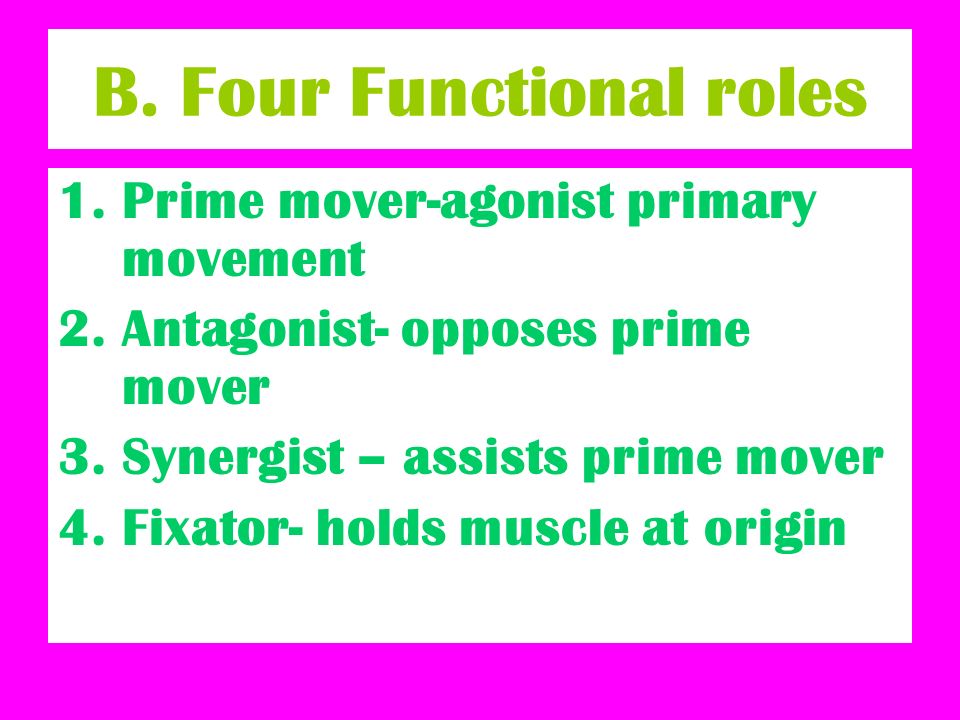 B. Four Functional roles

1. Prime mover-agonist primary movement
2. Antagonist- opposes prime mover
3. Synergist – assists prime mover
4. Fixator- holds muscle at origin